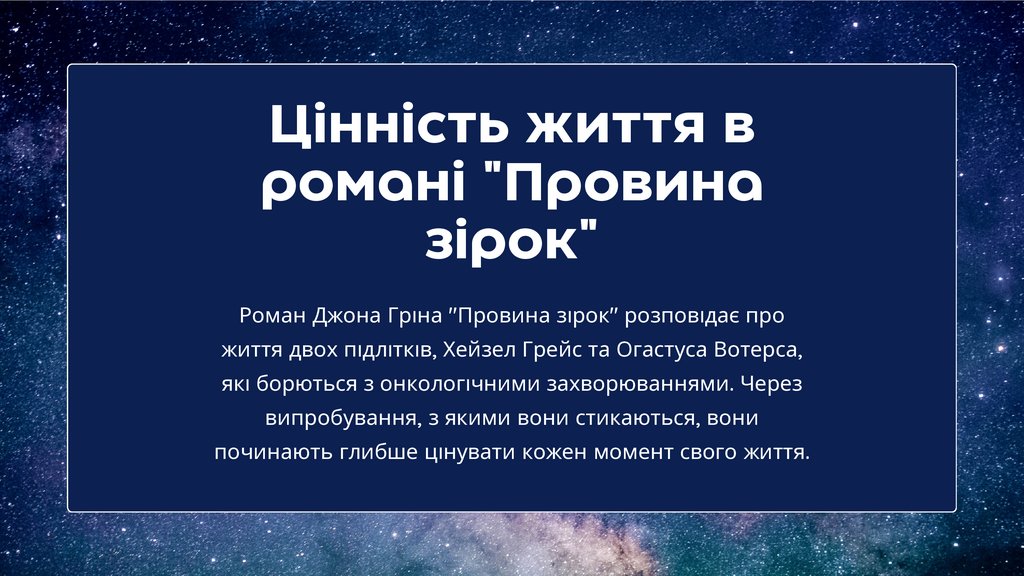 Цінність життя в романі "Провина зірок"

Роман Джона Гріна "Провина зірок" розповідає про життя двох підлітків, Хейзел Грейс та Огастуса Вотерса, які борються з онкологічними захворюваннями. Через випробування, з якими вони стикаються, вони починають глибше цінувати кожен момент свого життя.